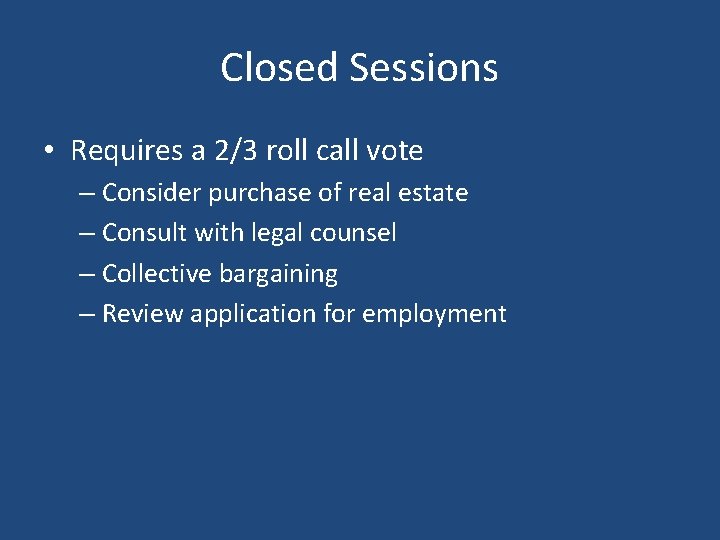 Closed Sessions

• Requires a 2/3 roll call vote
– Consider purchase of real estate
– Consult with legal counsel
– Collective bargaining
– Review application for employment